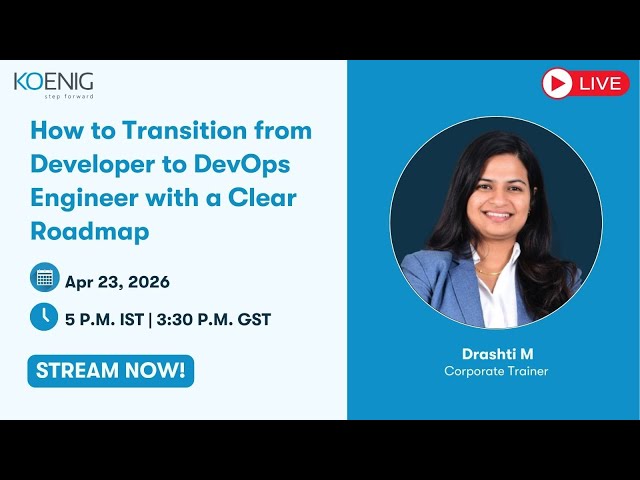 KOENIG
step forward

LIVE

How to Transition from Developer to DevOps Engineer with a Clear Roadmap

Apr 23, 2026

5 P.M. IST | 3:30 P.M. GST

STREAM NOW!

Drashti M
Corporate Trainer